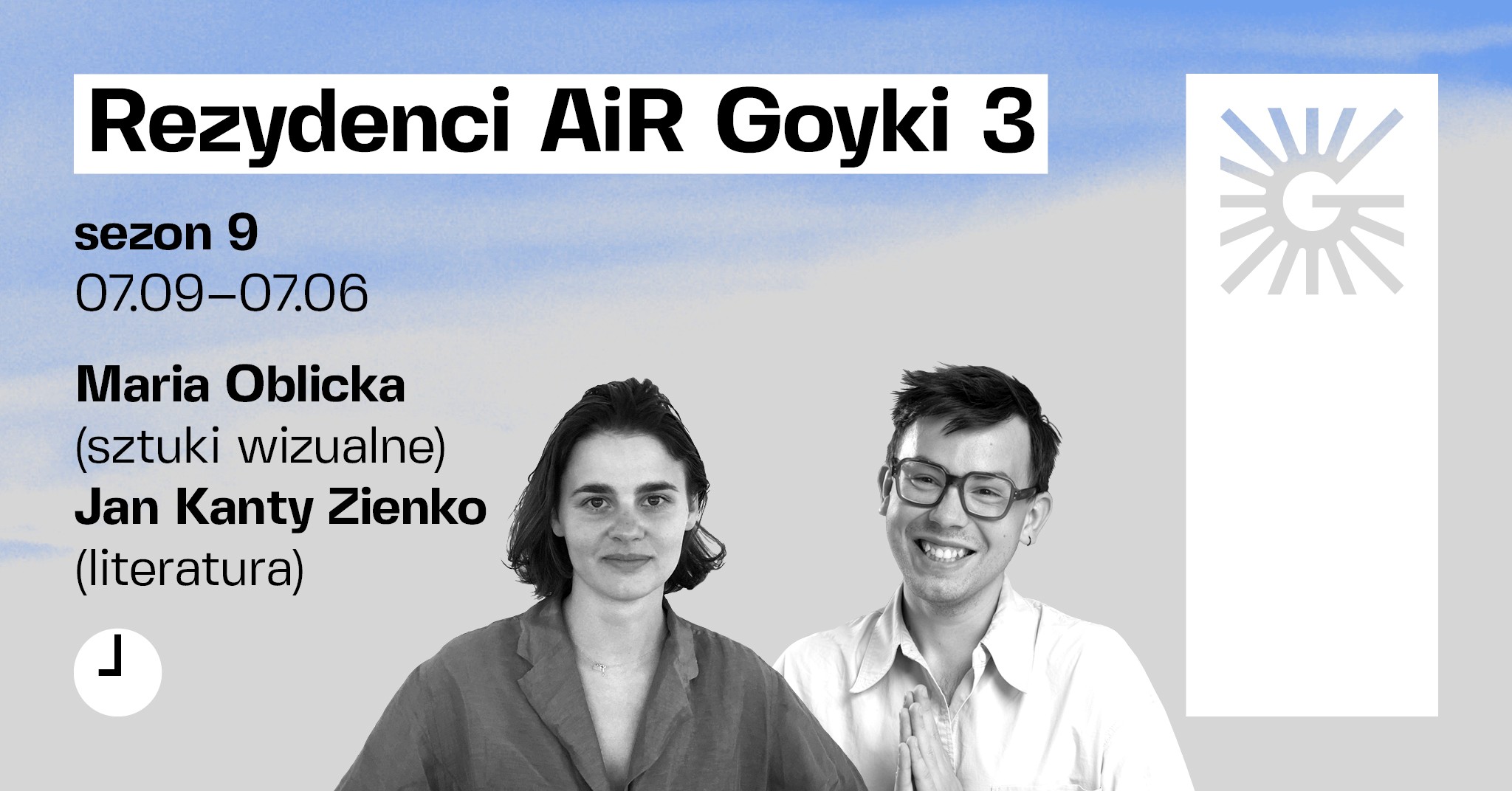 Rezydenci AiR Goyki 3

sezon 9
07.09–07.06

Maria Oblicka
(sztuki wizualne)
Jan Kanty Zienko
(literatura)

G